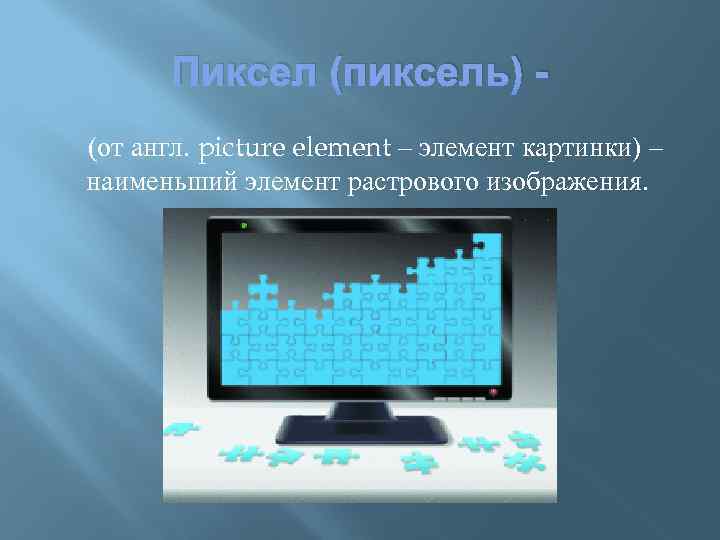 Пиксел (пиксель) -

(от англ. picture element – элемент картинки) – наименьший элемент растрового изображения.